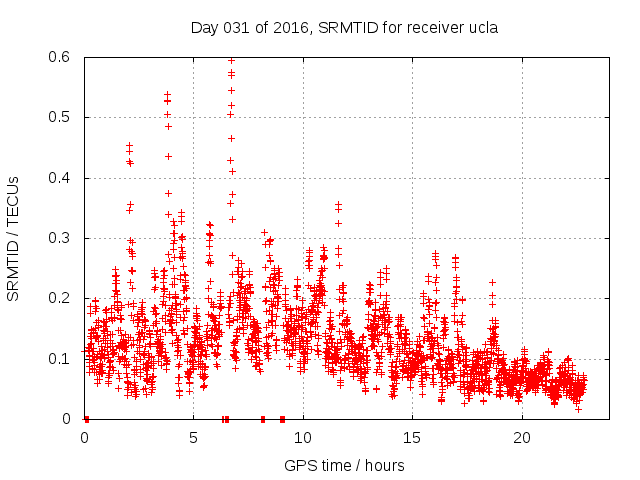 Day 031 of 2016, SRMTID for receiver ucla

SRMTID / TECUs

0.6
0.5
0.4
0.3
0.2
0.1
0

0
5
10
15
20

GPS time / hours